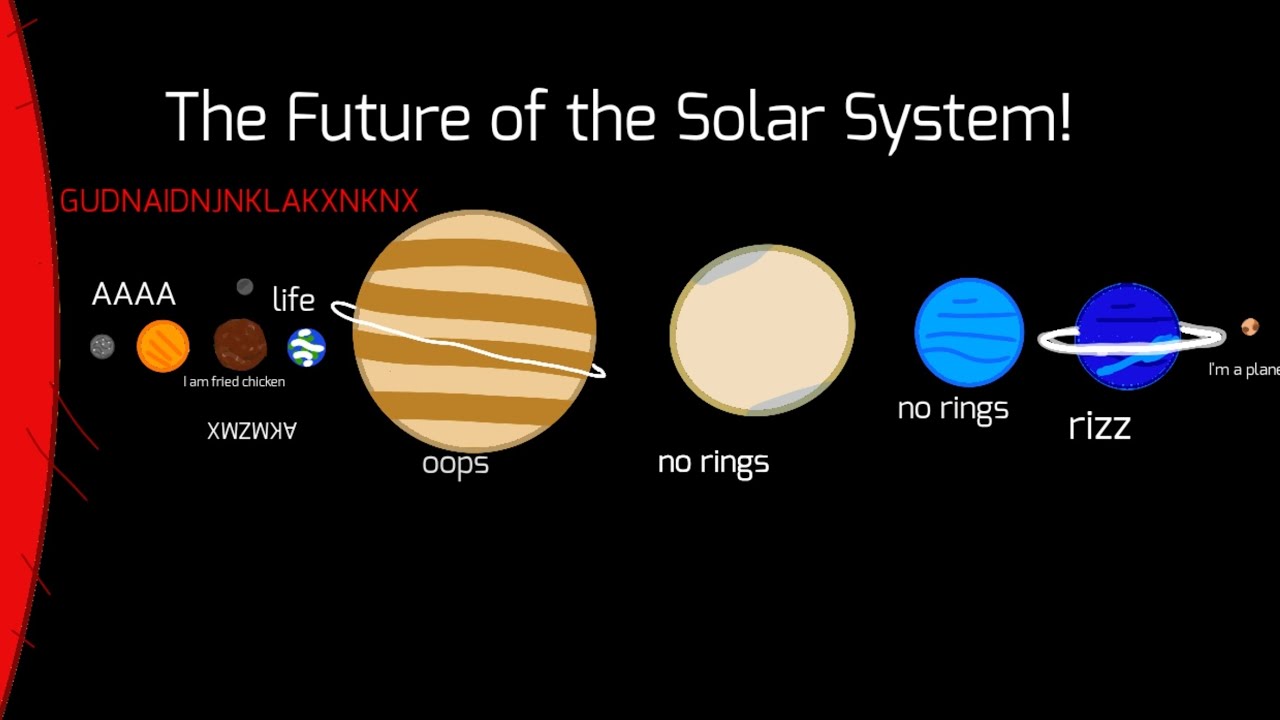 The Future of the Solar System!

GUDNAIDNJNKLAKXNKNX

AAAA

life

I am fried chicken

XWZWKA

oops

no rings

no rings

rizz

I'm a plane